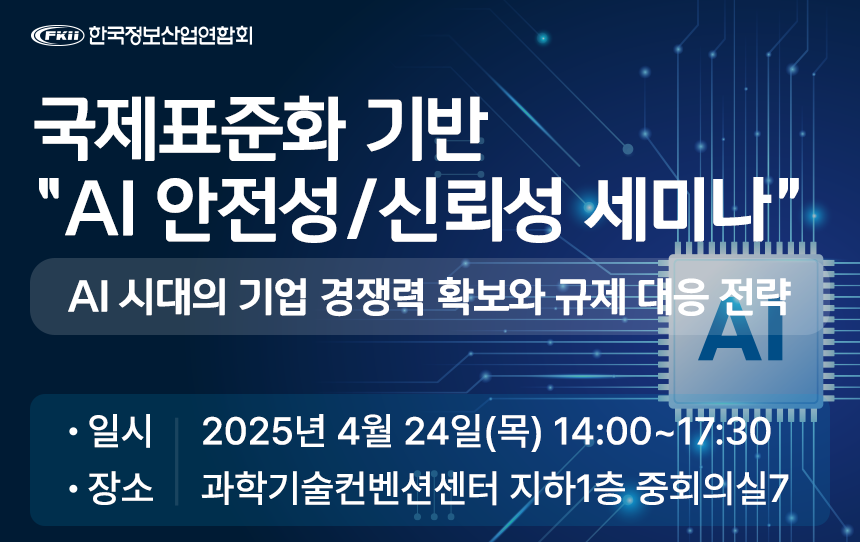 FKII 한국정보산업연합회

국제표준화 기반
"AI 안전성/신뢰성 세미나"

AI 시대의 기업 경쟁력 확보와 규제 대응 전략

AI

• 일시 2025년 4월 24일(목) 14:00~17:30
• 장소 과학기술컨벤션센터 지하1층 중회의실7